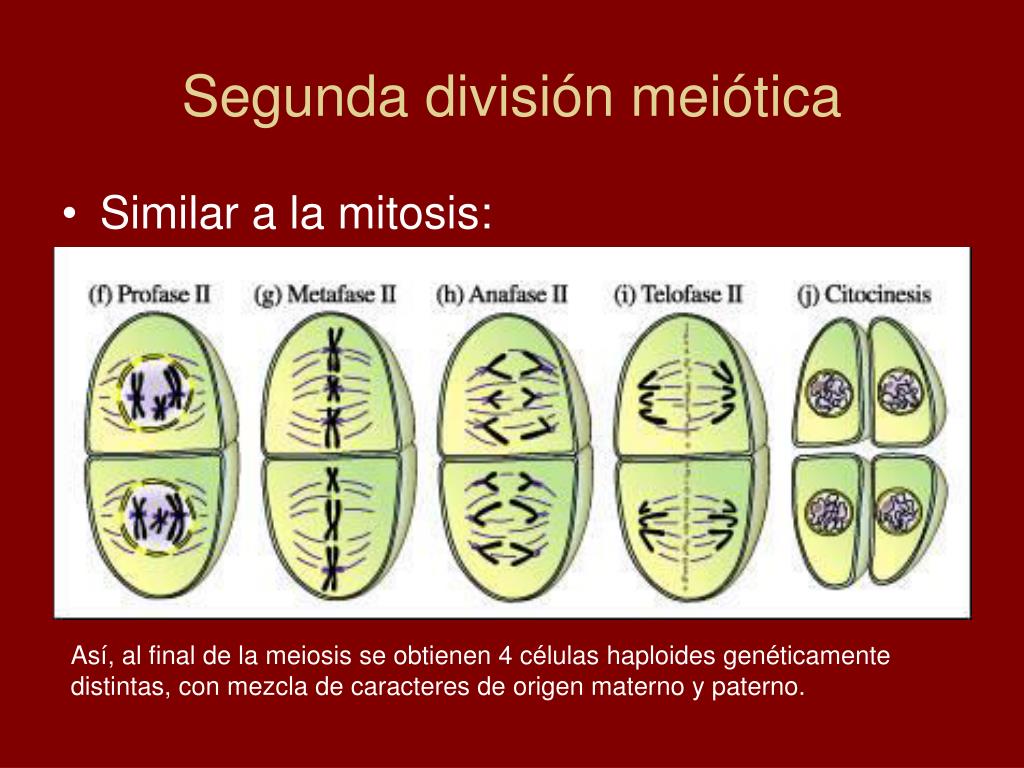 Segunda división meiótica

• Similar a la mitosis:

(f) Profase II (g) Metafase II (h) Anafase II (i) Telofase II (j) Citocinesis

Así, al final de la meiosis se obtienen 4 células haploides genéticamente distintas, con mezcla de caracteres de origen materno y paterno.